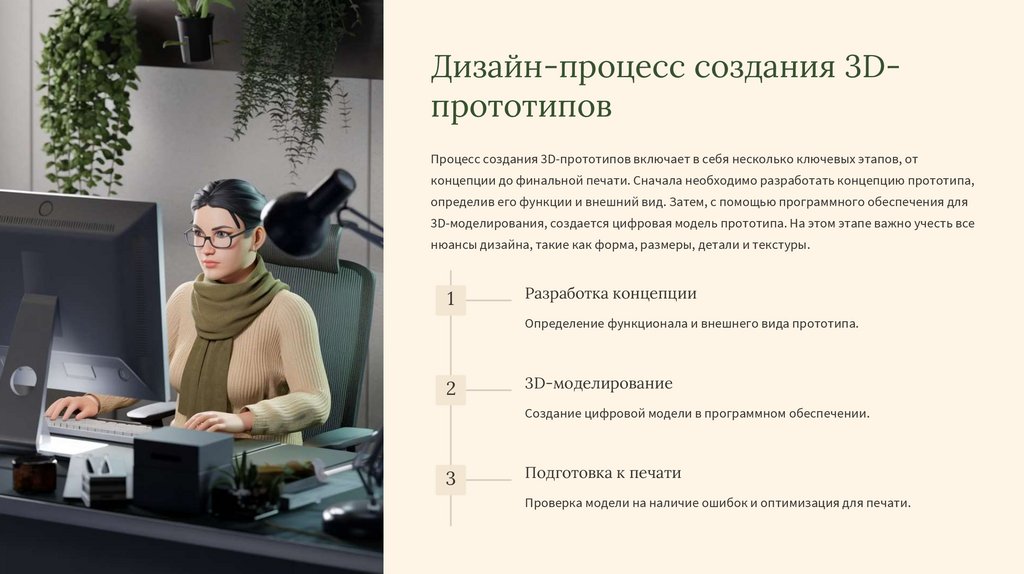 Дизайн-процесс создания 3D-прототипов

Процесс создания 3D-прототипов включает в себя несколько ключевых этапов, от концепции до финальной печати. Сначала необходимо разработать концепцию прототипа, определив его функции и внешний вид. Затем, с помощью программного обеспечения для 3D-моделирования, создается цифровая модель прототипа. На этом этапе важно учесть все нюансы дизайна, такие как форма, размеры, детали и текстуры.

1

Разработка концепции

Определение функционала и внешнего вида прототипа.

2

3D-моделирование

Создание цифровой модели в программном обеспечении.

3

Подготовка к печати

Проверка модели на наличие ошибок и оптимизация для печати.